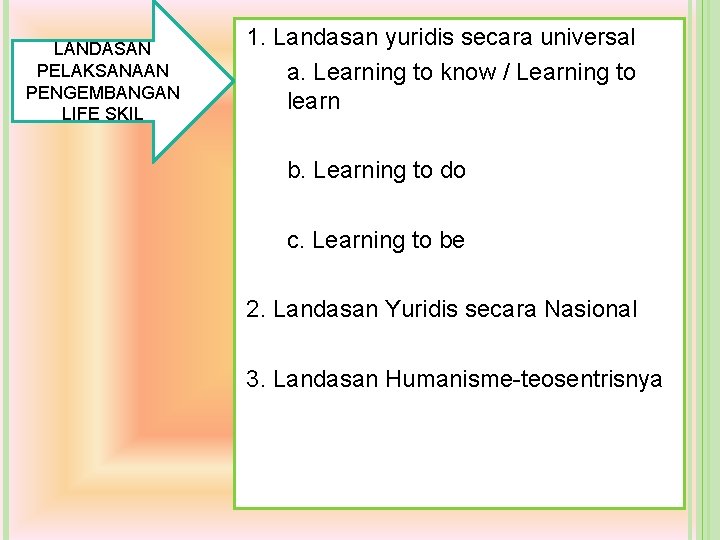 LANDASAN PELAKSANAAN PENGEMBANGAN LIFE SKIL

1. Landasan yuridis secara universal

a. Learning to know / Learning to learn

b. Learning to do

c. Learning to be

2. Landasan Yuridis secara Nasional

3. Landasan Humanisme-teosentrisnya